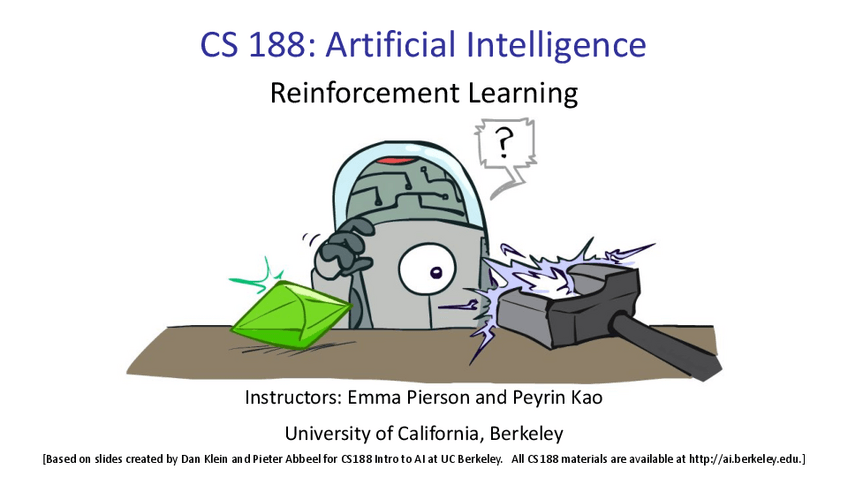 CS 188: Artificial Intelligence

Reinforcement Learning

?

Instructors: Emma Pierson and Peyrin Kao

University of California, Berkeley

[Based on slides created by Dan Klein and Pieter Abbeel for CS188 Intro to AI at UC Berkeley. All CS188 materials are available at http://ai.berkeley.edu.]